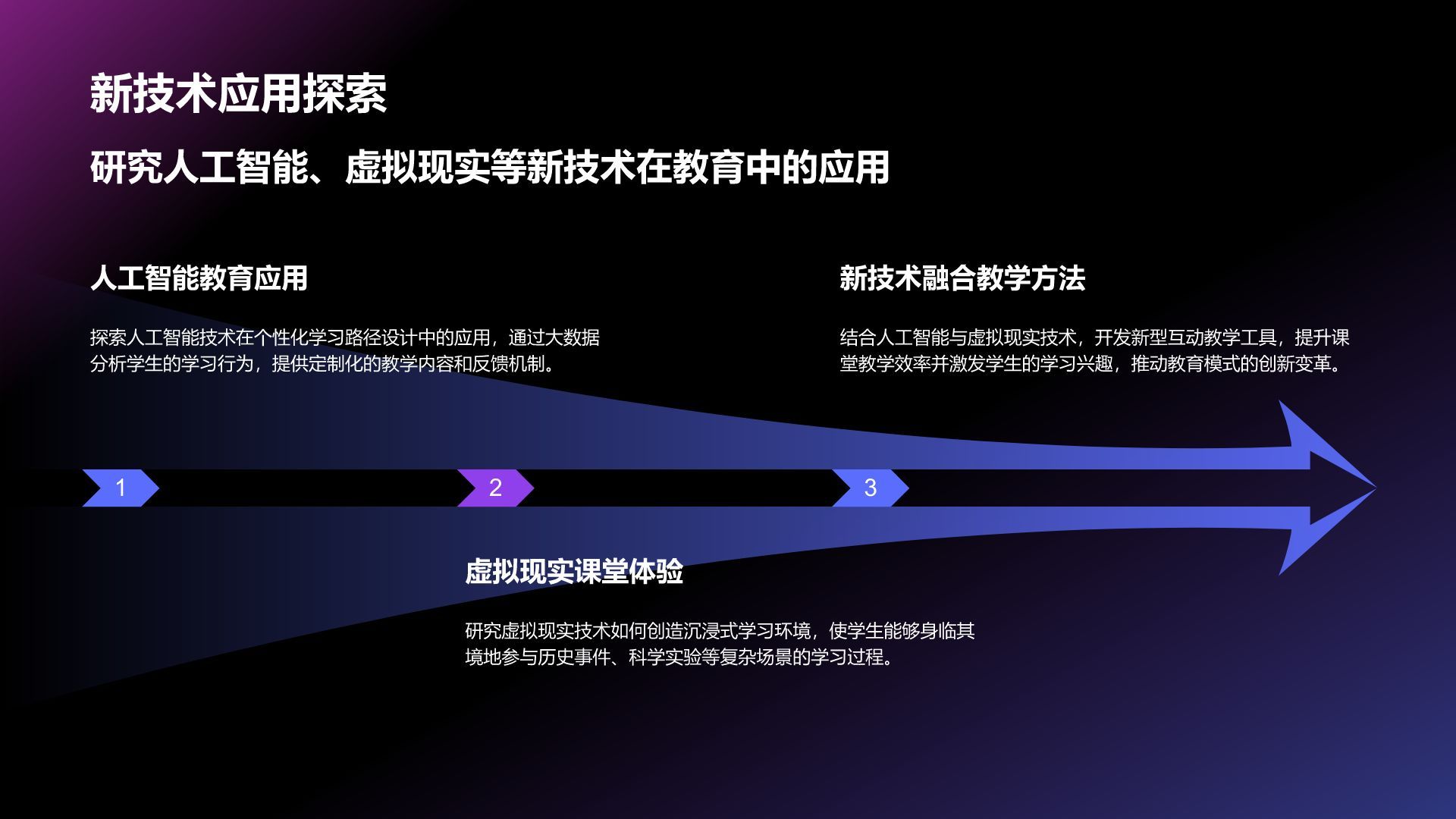 新技术应用探索

研究人工智能、虚拟现实等新技术在教育中的应用

人工智能教育应用

探索人工智能技术在个性化学习路径设计中的应用，通过大数据分析学生的学习行为，提供定制化的教学内容和反馈机制。

新技术融合教学方法

结合人工智能与虚拟现实技术，开发新型互动教学工具，提升课堂教学效率并激发学生的学习兴趣，推动教育模式的创新变革。

1

2

3

虚拟现实课堂体验

研究虚拟现实技术如何创造沉浸式学习环境，使学生能够身临其境地参与历史事件、科学实验等复杂场景的学习过程。